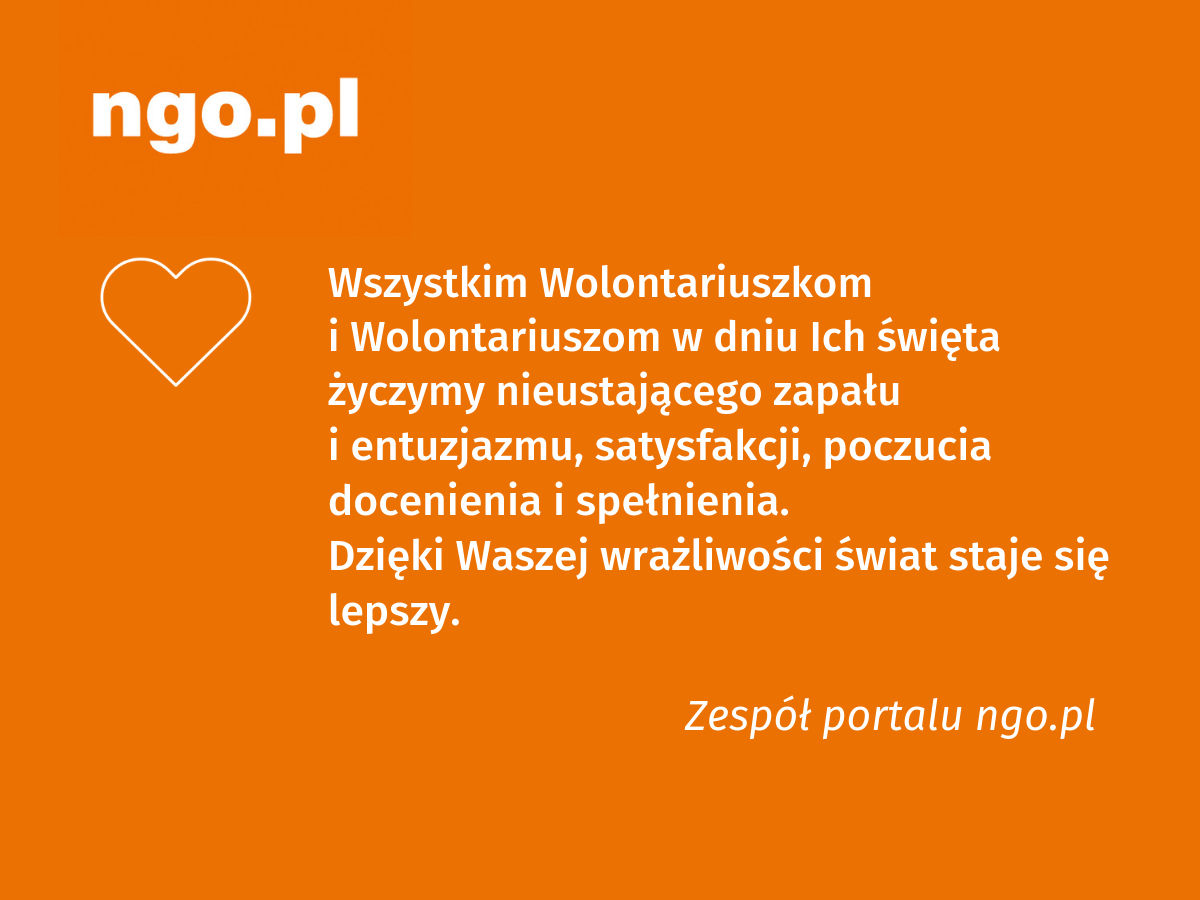 ngo.pl

Wszystkim Wolontariuszkom i Wolontariuszom w dniu Ich święta życzymy nieustającego zapału i entuzjazmu, satysfakcji, poczucia docenienia i spełnienia.
Dzięki Waszej wrażliwości świat staje się lepszy.

Zespół portalu ngo.pl